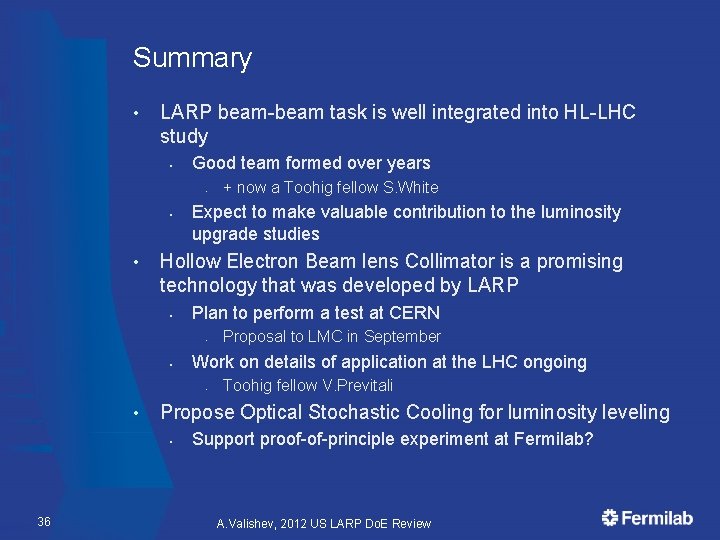 Summary

• LARP beam-beam task is well integrated into HL-LHC study
  • Good team formed over years
    • + now a Toohig fellow S.White
  • Expect to make valuable contribution to the luminosity upgrade studies
• Hollow Electron Beam lens Collimator is a promising technology that was developed by LARP
  • Plan to perform a test at CERN
    • Proposal to LMC in September
  • Work on details of application at the LHC ongoing
    • Toohig fellow V.Previtali
• Propose Optical Stochastic Cooling for luminosity leveling
  • Support proof-of-principle experiment at Fermilab?

36

A.Valishev, 2012 US LARP DoE Review

Fermilab